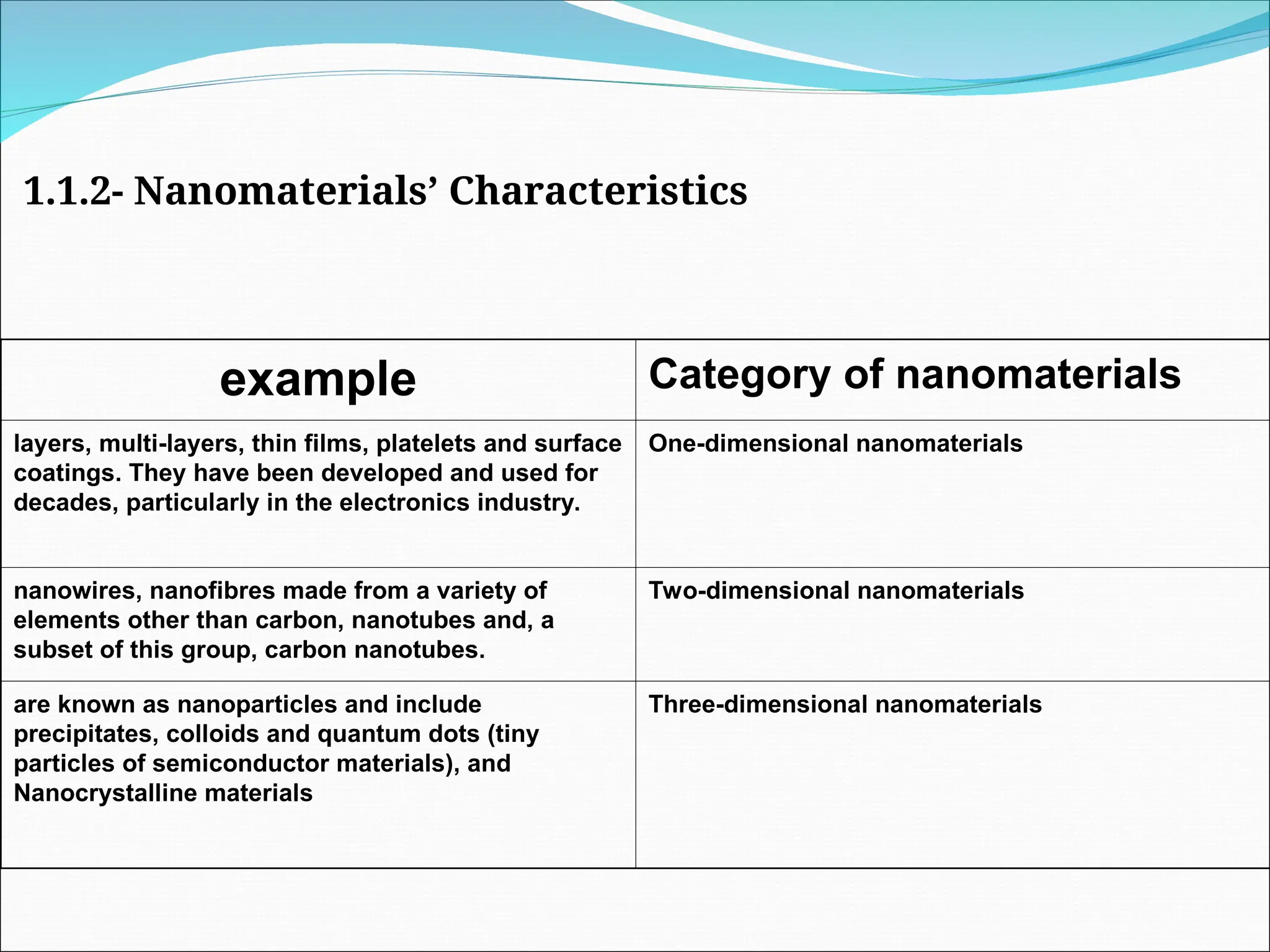 1.1.2- Nanomaterials’ Characteristics

| example | Category of nanomaterials |
|---|---|
| layers, multi-layers, thin films, platelets and surface coatings. They have been developed and used for decades, particularly in the electronics industry. | One-dimensional nanomaterials |
| nanowires, nanofibres made from a variety of elements other than carbon, nanotubes and, a subset of this group, carbon nanotubes. | Two-dimensional nanomaterials |
| are known as nanoparticles and include precipitates, colloids and quantum dots (tiny particles of semiconductor materials), and Nanocrystalline materials | Three-dimensional nanomaterials |